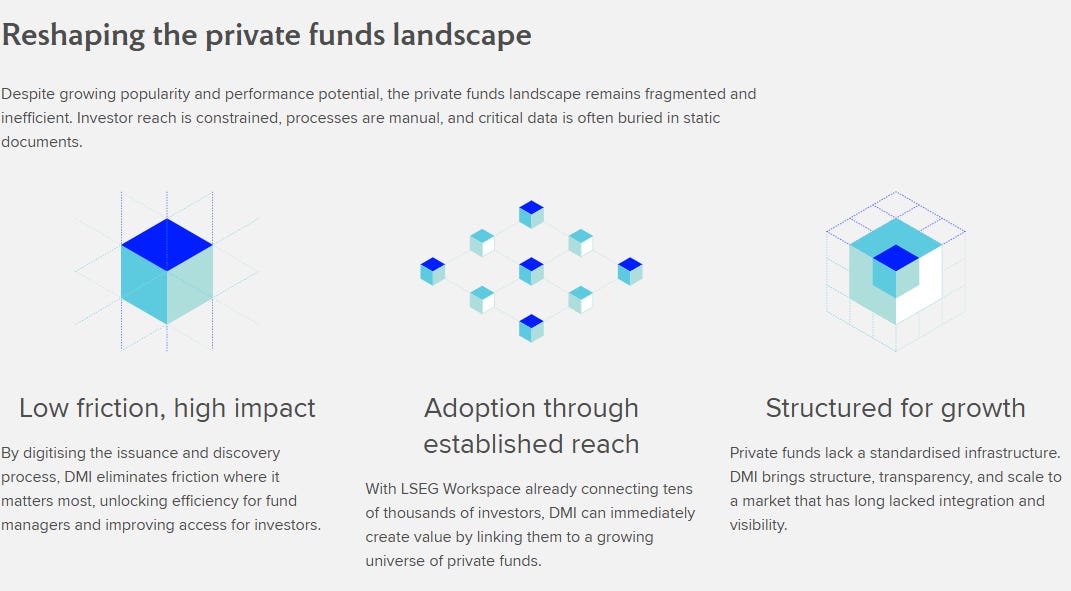 Reshaping the private funds landscape

Despite growing popularity and performance potential, the private funds landscape remains fragmented and inefficient. Investor reach is constrained, processes are manual, and critical data is often buried in static documents.

Low friction, high impact

By digitising the issuance and discovery process, DMI eliminates friction where it matters most, unlocking efficiency for fund managers and improving access for investors.

Adoption through established reach

With LSEG Workspace already connecting tens of thousands of investors, DMI can immediately create value by linking them to a growing universe of private funds.

Structured for growth

Private funds lack a standardised infrastructure. DMI brings structure, transparency, and scale to a market that has long lacked integration and visibility.